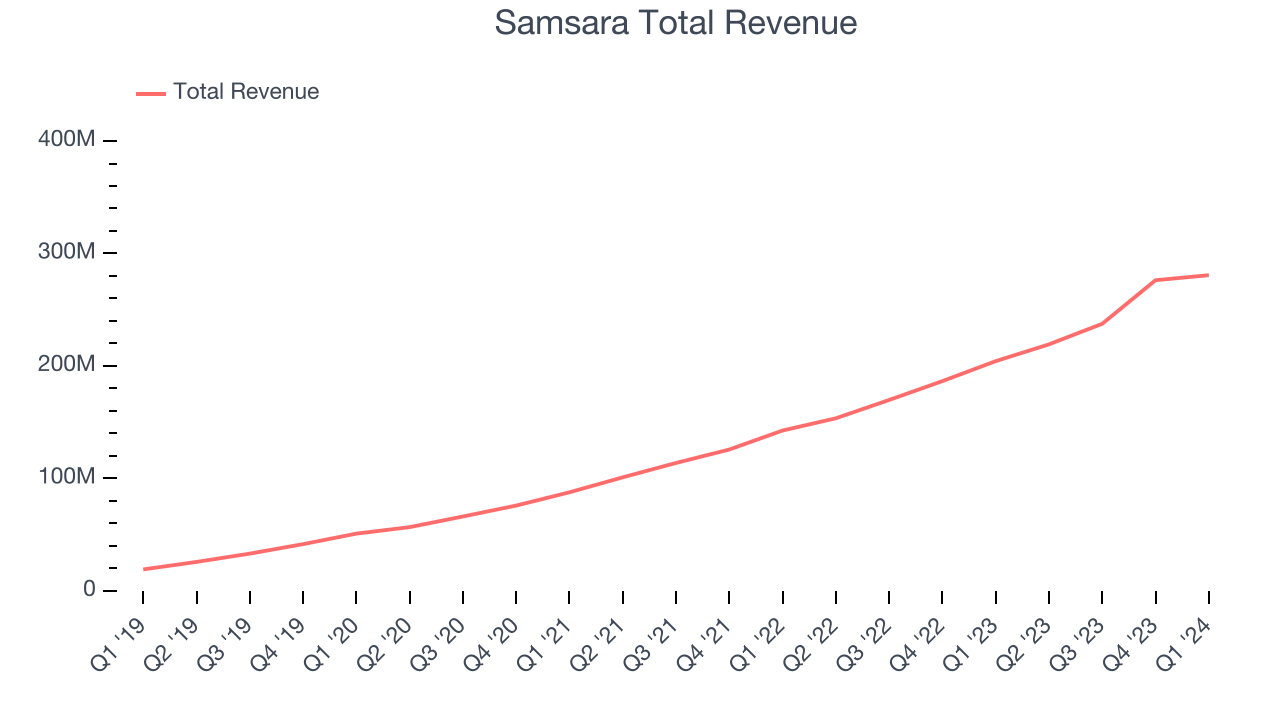 Samsara Total Revenue

Total Revenue

400M
300M
200M
100M
0

Q1 '19
Q2 '19
Q3 '19
Q4 '19
Q1 '20
Q2 '20
Q3 '20
Q4 '20
Q1 '21
Q2 '21
Q3 '21
Q4 '21
Q1 '22
Q2 '22
Q3 '22
Q4 '22
Q1 '23
Q2 '23
Q3 '23
Q4 '23
Q1 '24